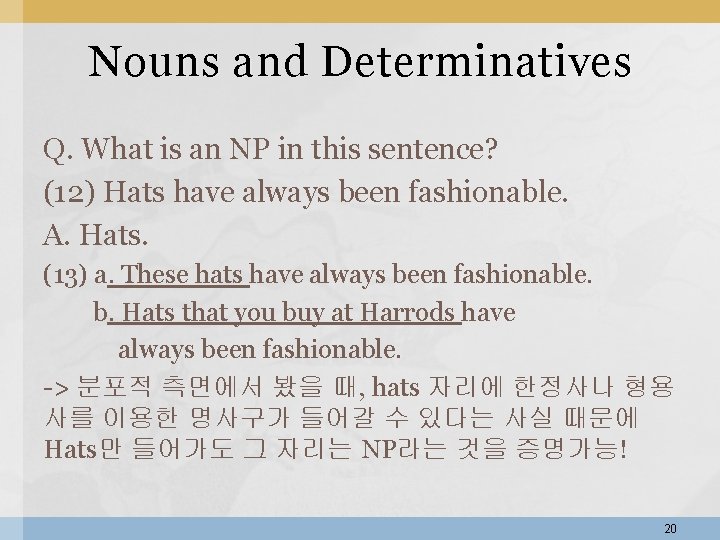 Nouns and Determinatives

Q. What is an NP in this sentence?

(12) Hats have always been fashionable.

A. Hats.

(13) a. These hats have always been fashionable.

b. Hats that you buy at Harrods have always been fashionable.

-> 분포적 측면에서 봤을 때, hats 자리에 한정사나 형용사를 이용한 명사구가 들어갈 수 있다는 사실 때문에 Hats만 들어가도 그 자리는 NP라는 것을 증명가능!

20